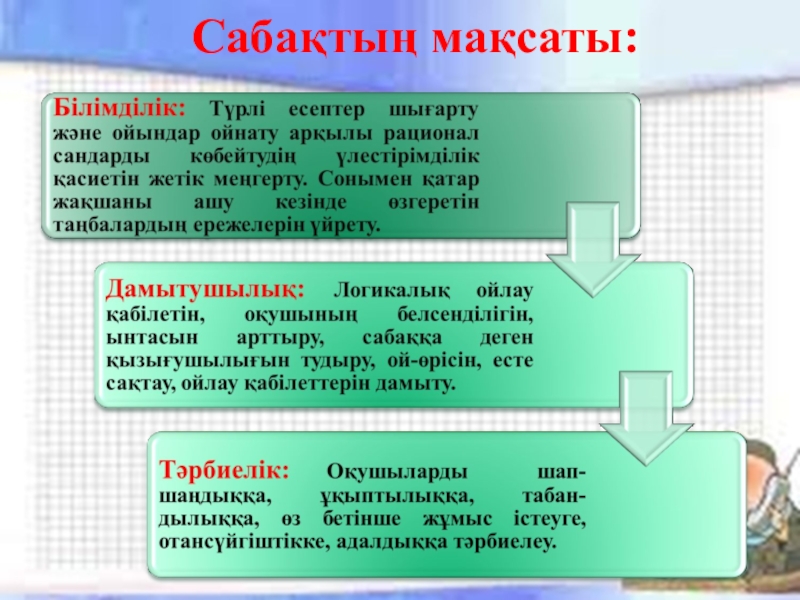 Сабақтың мақсаты:

Білімділік: Түрлі есептер шығарту және ойындар ойнату арқылы рационал сандарды көбейтудің үлестірімділік қасиетін жетік меңгерту. Сонымен қатар жақшаны ашу кезінде өзгеретін таңбалардың ережелерін үйрету.

Дамытушылық: Логикалық ойлау қабілетін, оқушының белсенділігін, ынтасын арттыру, сабаққа деген қызығушылығын тудыру, ой-өрісін, есте сақтау, ойлау қабілеттерін дамыту.

Тәрбиелік: Оқушыларды шапшаңдыққа, ұқыптылыққа, табандылыққа, өз бетінше жұмыс істеуге, отансүйгіштікке, адалдыққа тәрбиелеу.